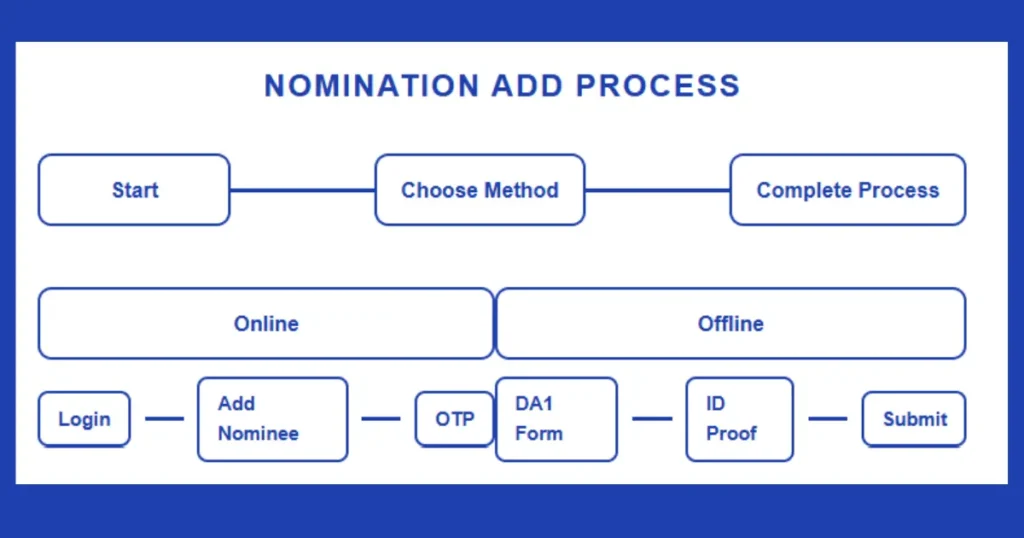 NOMINATION ADD PROCESS

Start

Choose Method

Complete Process

Online

Offline

Login

Add Nominee

OTP

DA1 Form

ID Proof

Submit